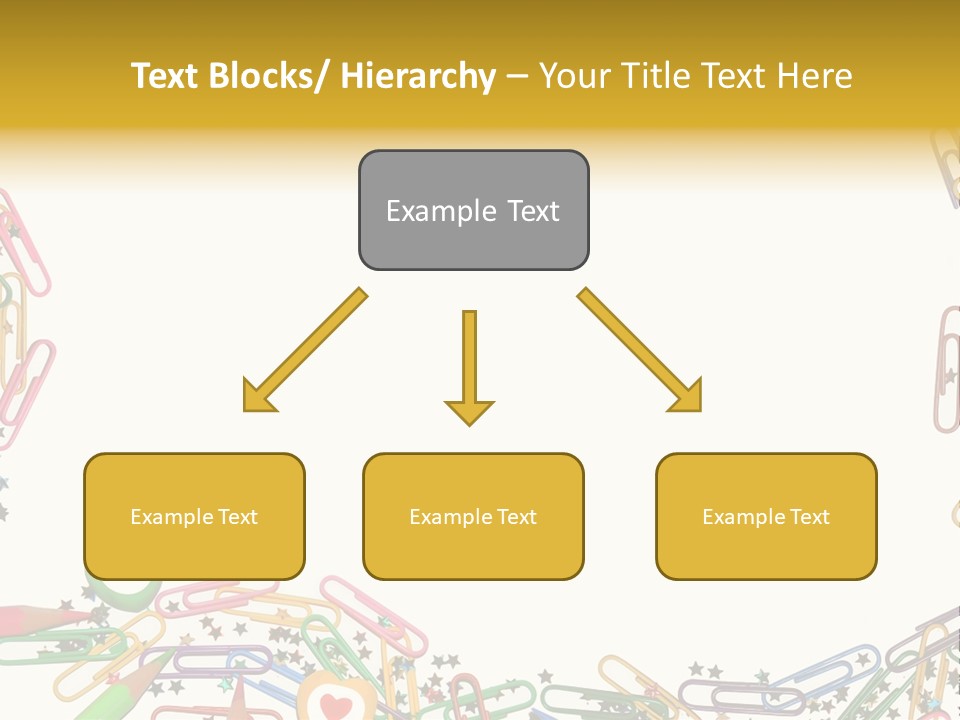 Text Blocks/ Hierarchy – Your Title Text Here

Example Text

Example Text

Example Text

Example Text